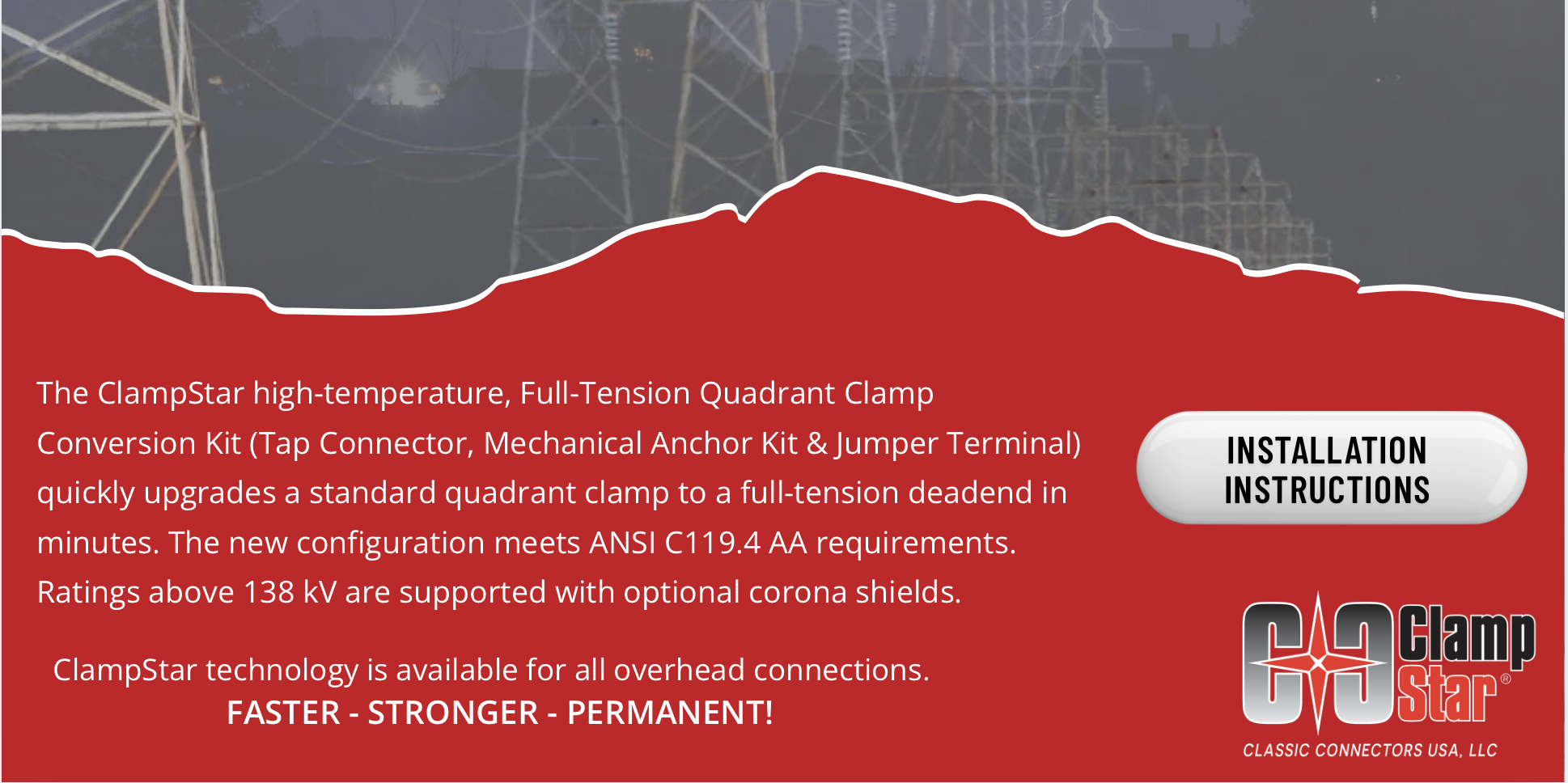 The ClampStar high-temperature, Full-Tension Quadrant Clamp Conversion Kit (Tap Connector, Mechanical Anchor Kit & Jumper Terminal) quickly upgrades a standard quadrant clamp to a full-tension deadend in minutes. The new configuration meets ANSI C119.4 AA requirements. Ratings above 138 kV are supported with optional corona shields.

ClampStar technology is available for all overhead connections.
FASTER - STRONGER - PERMANENT!

INSTALLATION INSTRUCTIONS

Clamp Star®
CLASSIC CONNECTORS USA, LLC